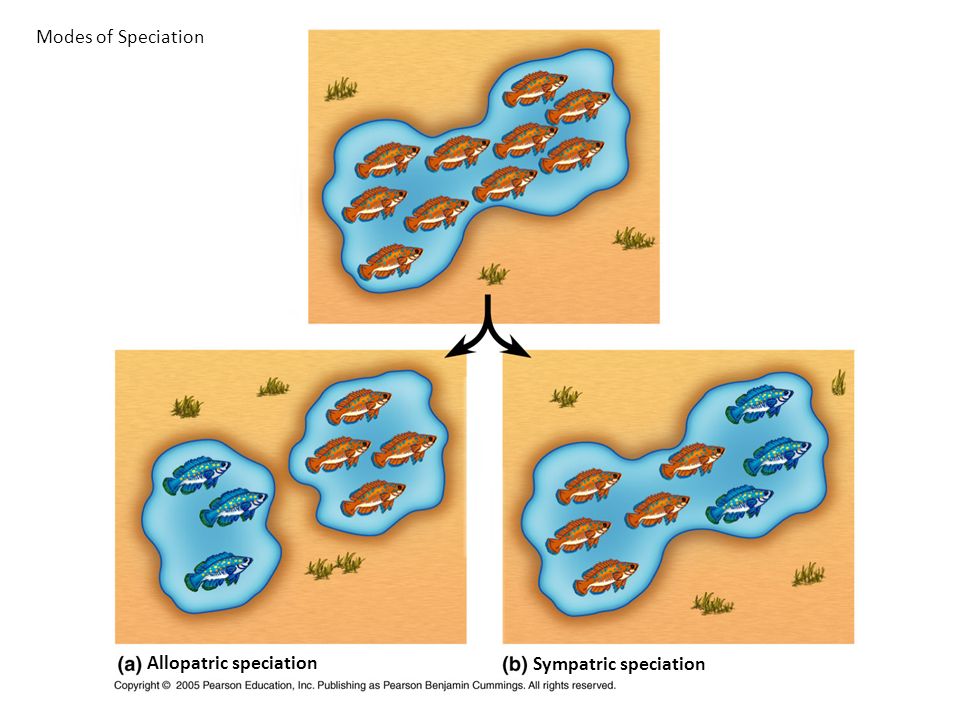 Modes of Speciation

(a) Allopatric speciation

(b) Sympatric speciation

Copyright © 2005 Pearson Education, Inc. Publishing as Pearson Benjamin Cummings. All rights reserved.